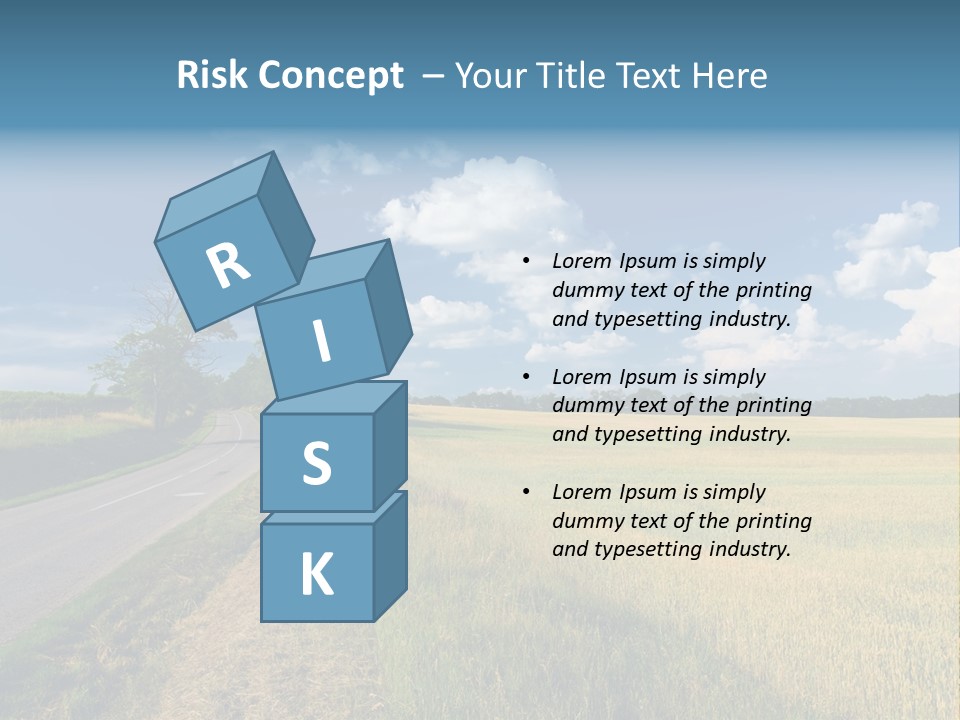 Risk Concept – Your Title Text Here

R
I
S
K

• Lorem Ipsum is simply dummy text of the printing and typesetting industry.

• Lorem Ipsum is simply dummy text of the printing and typesetting industry.

• Lorem Ipsum is simply dummy text of the printing and typesetting industry.